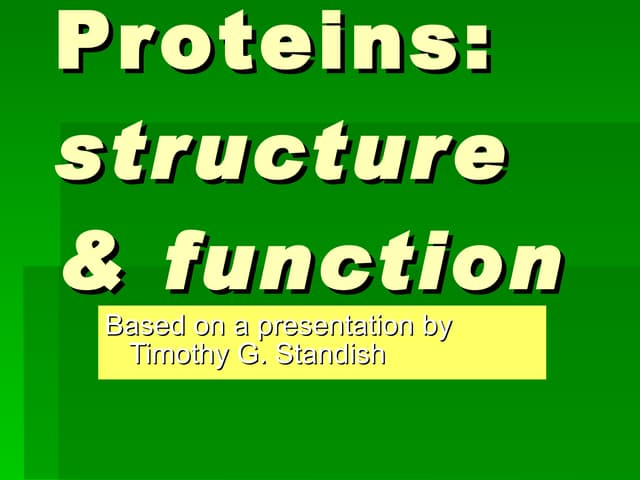 Proteins: structure & function

Based on a presentation by Timothy G. Standish